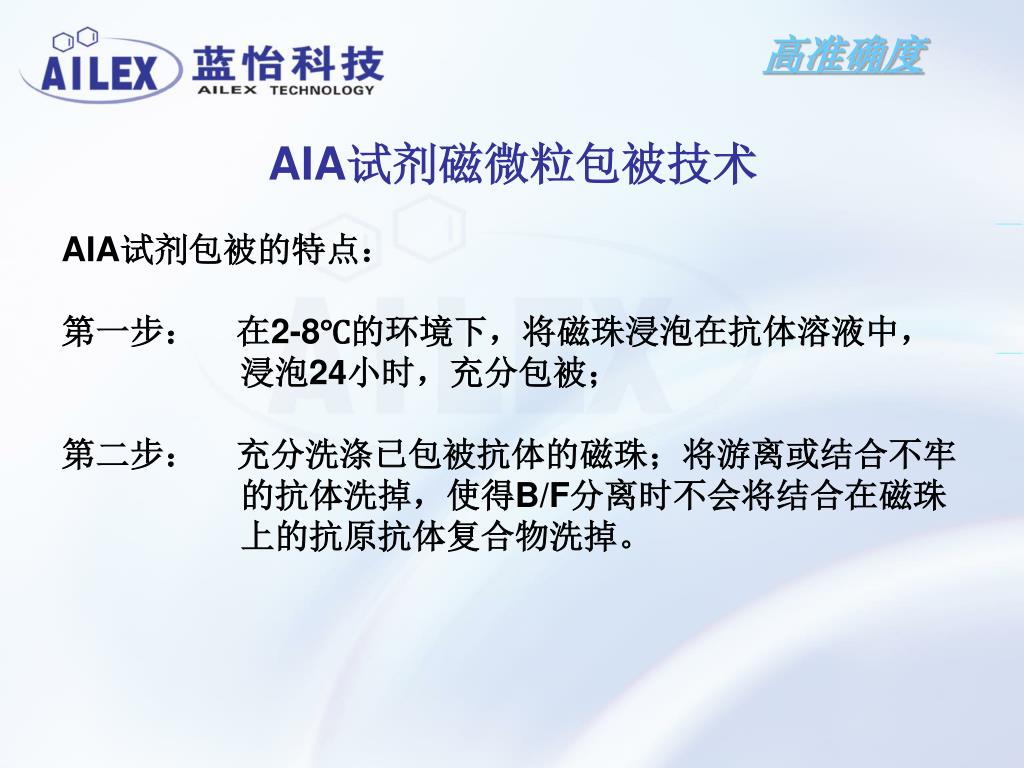 AILEX 蓝怡科技 AILEX TECHNOLOGY

高准确度

AIA试剂磁微粒包被技术

AIA试剂包被的特点：

第一步： 在2-8℃的环境下，将磁珠浸泡在抗体溶液中，浸泡24小时，充分包被；

第二步： 充分洗涤已包被抗体的磁珠；将游离或结合不牢的抗体洗掉，使得B/F分离时不会将结合在磁珠上的抗原抗体复合物洗掉。